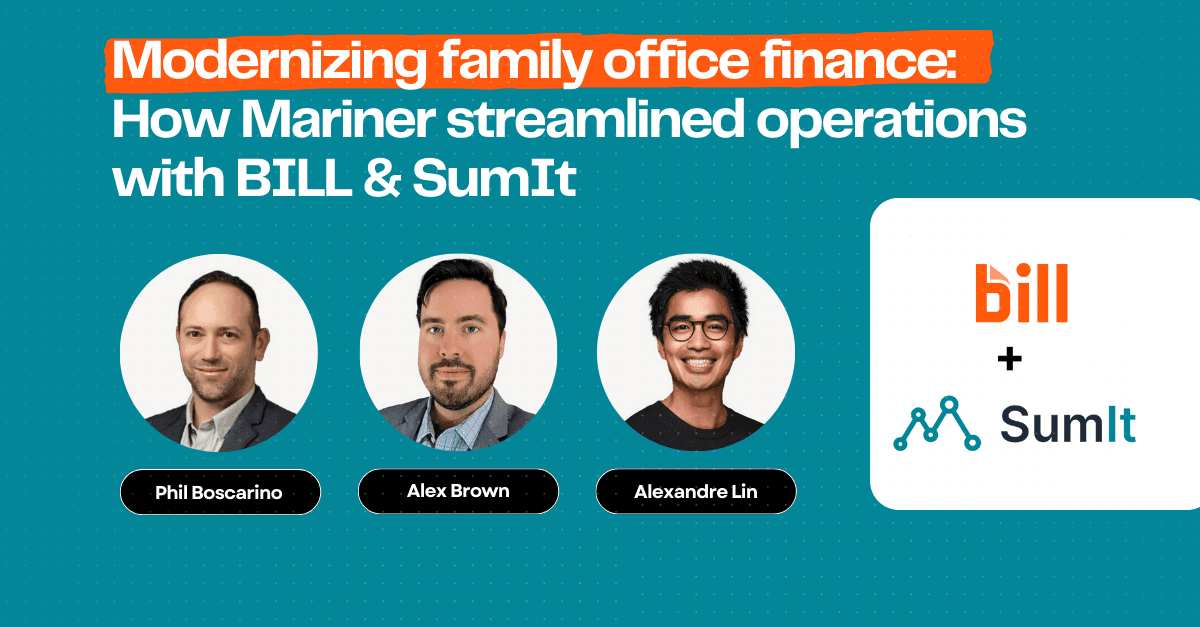 Modernizing family office finance: How Mariner streamlined operations with BILL & SumIt

Phil Boscarino

Alex Brown

Alexandre Lin

bill

+

SumIt